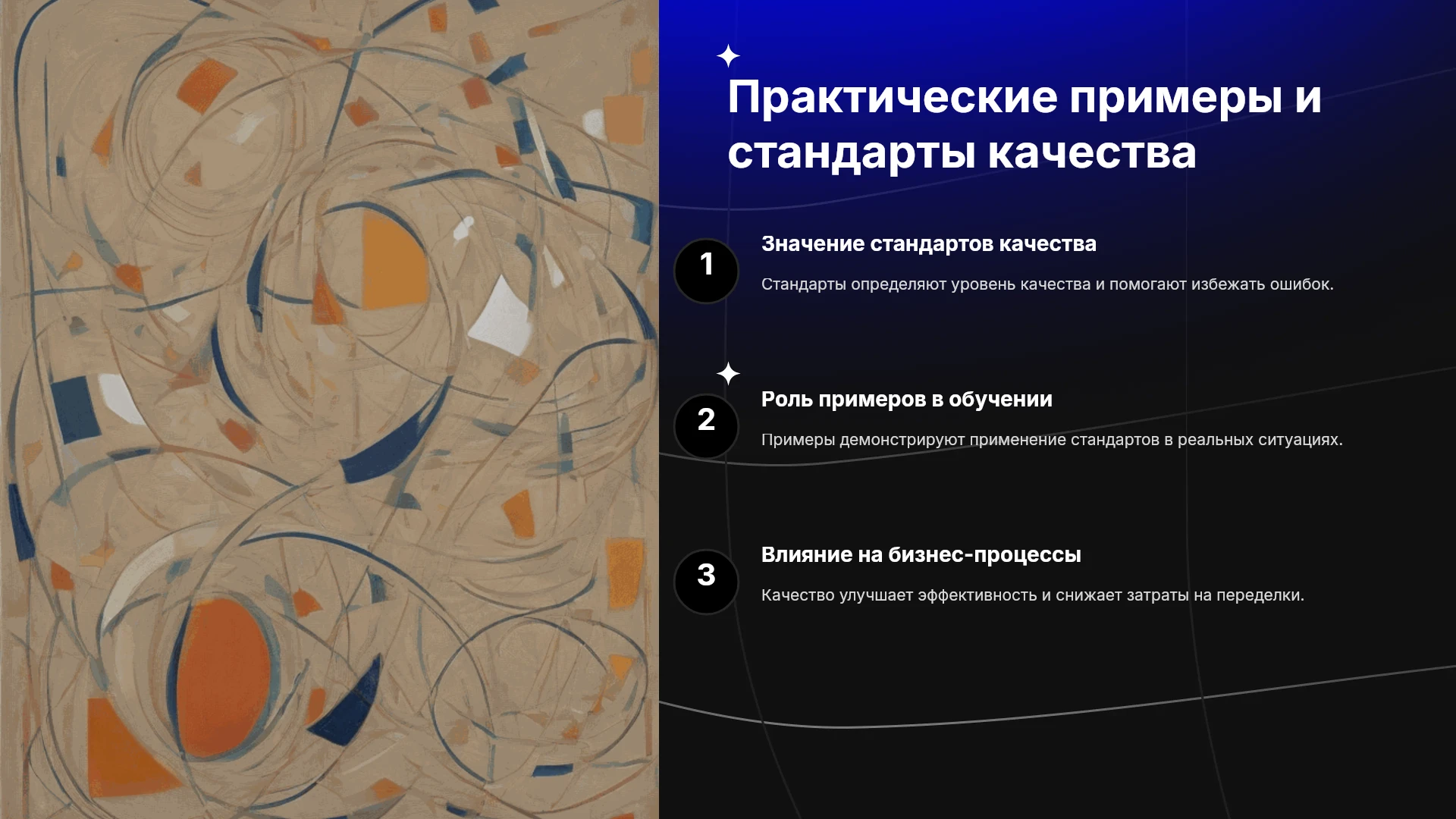 Практические примеры и стандарты качества

1

Значение стандартов качества

Стандарты определяют уровень качества и помогают избежать ошибок.

2

Роль примеров в обучении

Примеры демонстрируют применение стандартов в реальных ситуациях.

3

Влияние на бизнес-процессы

Качество улучшает эффективность и снижает затраты на переделки.